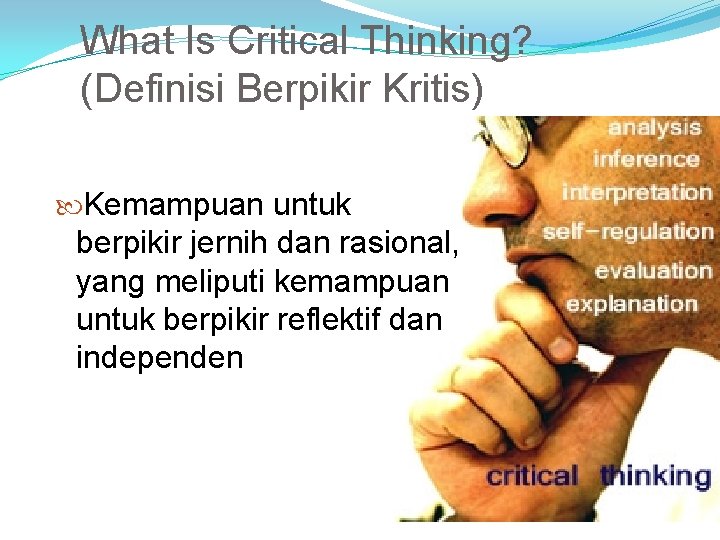 What Is Critical Thinking?
(Definisi Berpikir Kritis)

Kemampuan untuk berpikir jernih dan rasional, yang meliputi kemampuan untuk berpikir reflektif dan independen

analysis
inference
interpretation
self-regulation
evaluation
explanation

critical thinking